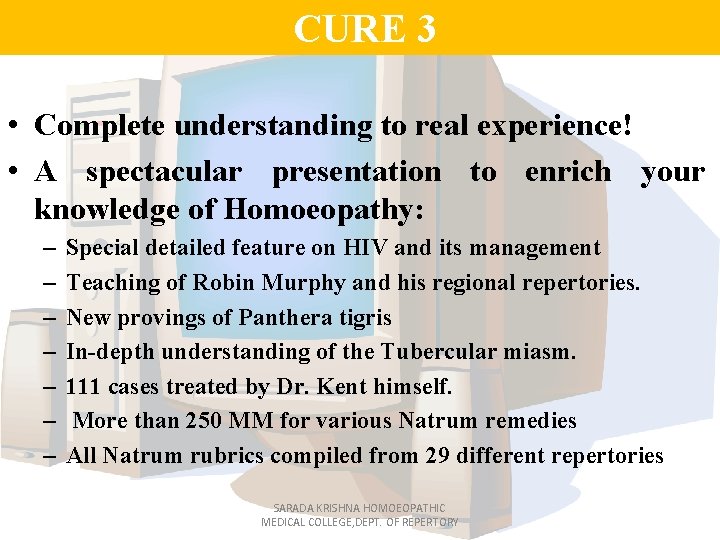 CURE 3

• Complete understanding to real experience!
• A spectacular presentation to enrich your knowledge of Homoeopathy:
– Special detailed feature on HIV and its management
– Teaching of Robin Murphy and his regional repertories.
– New provings of Panthera tigris
– In-depth understanding of the Tubercular miasm.
– 111 cases treated by Dr. Kent himself.
– More than 250 MM for various Natrum remedies
– All Natrum rubrics compiled from 29 different repertories

SARADA KRISHNA HOMOEOPATHIC MEDICAL COLLEGE,DEPT. OF REPERTORY